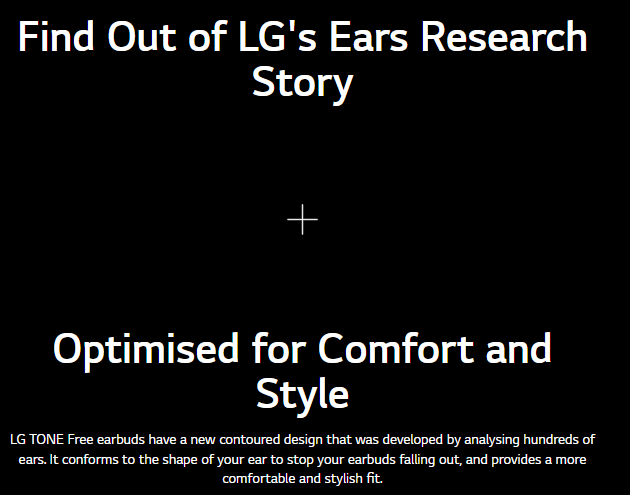 Find Out of LG's Ears Research Story

+

Optimised for Comfort and Style

LG TONE Free earbuds have a new contoured design that was developed by analysing hundreds of ears. It conforms to the shape of your ear to stop your earbuds falling out, and provides a more comfortable and stylish fit.